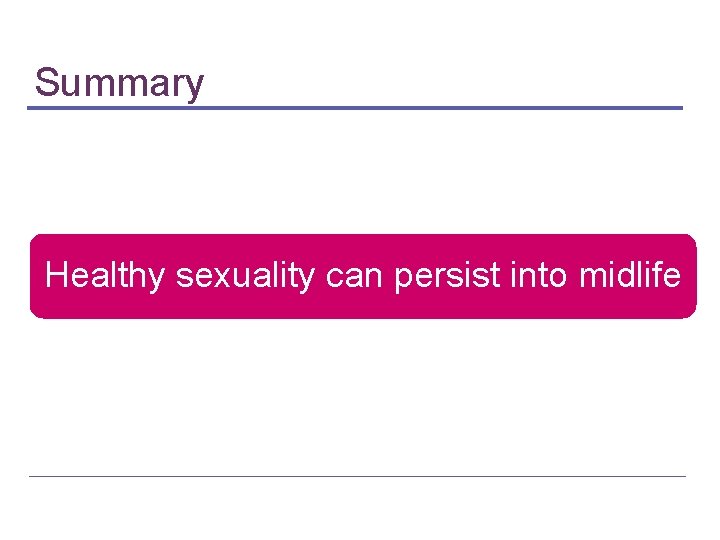 Summary

Healthy sexuality can persist into midlife